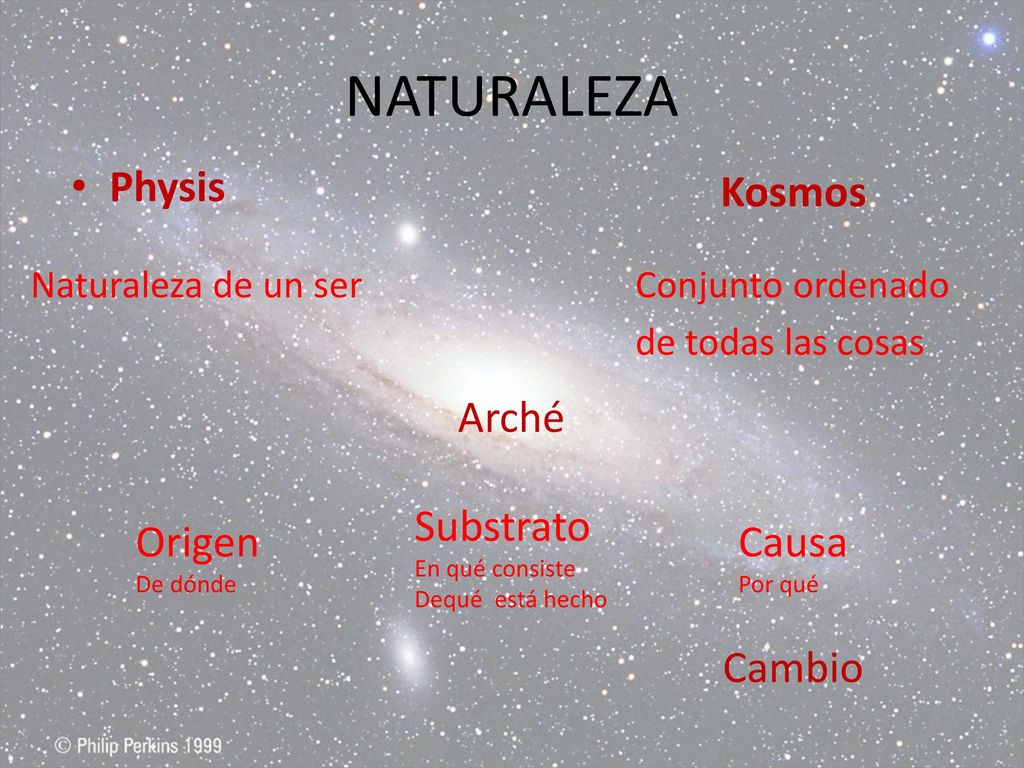 NATURALEZA

• Physis

Kosmos

Naturaleza de un ser

Conjunto ordenado de todas las cosas

Arché

Origen
De dónde

Substrato
En qué consiste
Dequé está hecho

Causa
Por qué

Cambio

© Philip Perkins 1999